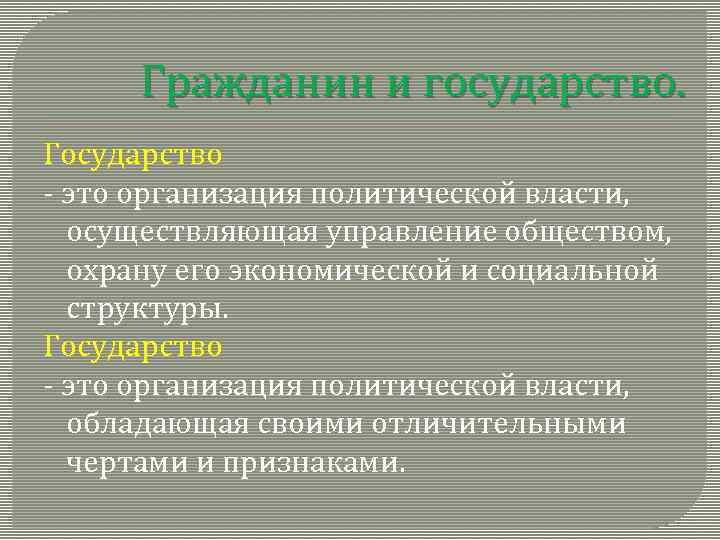 Гражданин и государство.

Государство

- это организация политической власти, осуществляющая управление обществом, охрану его экономической и социальной структуры.

Государство

- это организация политической власти, обладающая своими отличительными чертами и признаками.